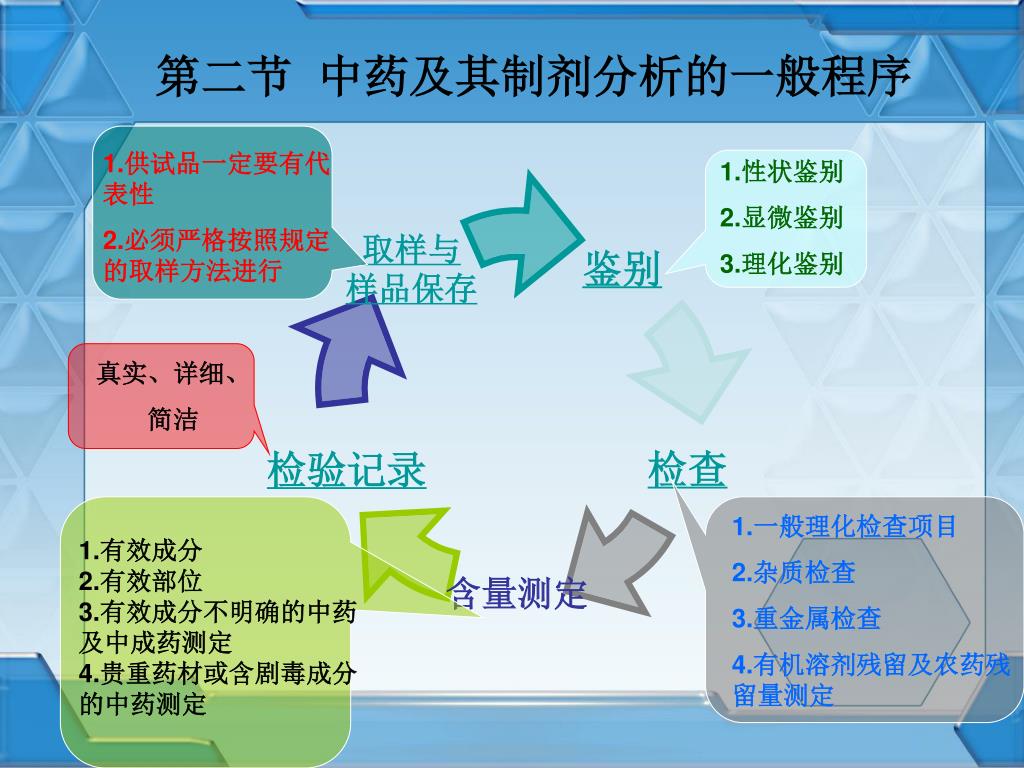 第二节 中药及其制剂分析的一般程序

1.供试品一定要有代表性

2.必须严格按照规定的取样方法进行

取样与样品保存

鉴别

1.性状鉴别

2.显微鉴别

3.理化鉴别

真实、详细、简洁

检验记录

检查

1.一般理化检查项目

2.杂质检查

3.重金属检查

4.有机溶剂残留及农药残留量测定

含量测定

1.有效成分
2.有效部位
3.有效成分不明确的中药及中成药测定
4.贵重药材或含剧毒成分的中药测定